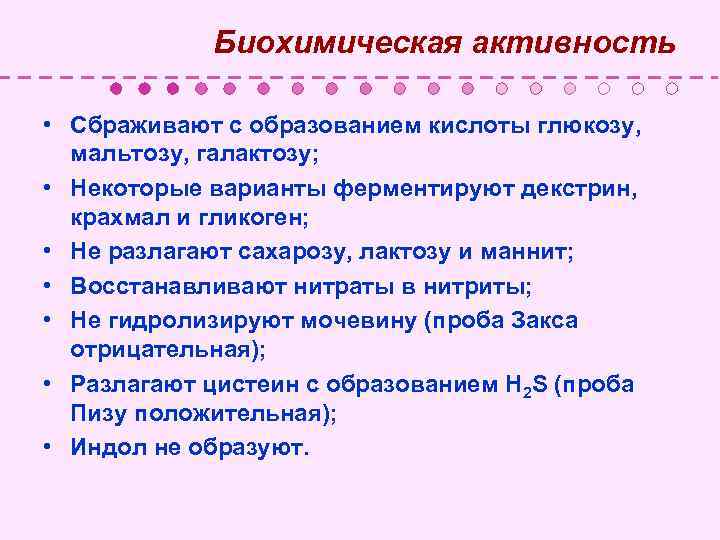 Биохимическая активность

• Сбраживают с образованием кислоты глюкозу, мальтозу, галактозу;
• Некоторые варианты ферментируют декстрин, крахмал и гликоген;
• Не разлагают сахарозу, лактозу и маннит;
• Восстанавливают нитраты в нитриты;
• Не гидролизируют мочевину (проба Закса отрицательная);
• Разлагают цистеин с образованием $H_2S$ (проба Пизу положительная);
• Индол не образуют.